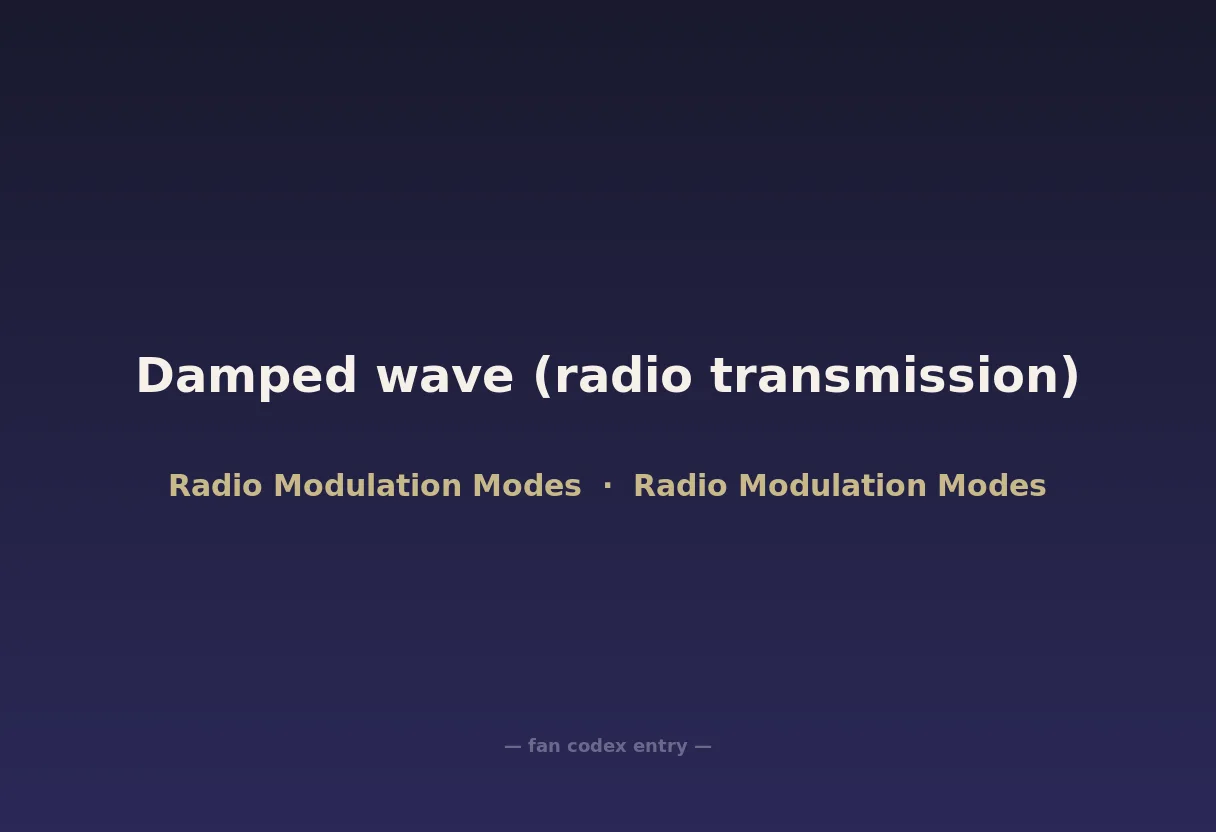 Damped wave (radio transmission)

Radio Modulation Modes · Radio Modulation Modes

— fan codex entry —